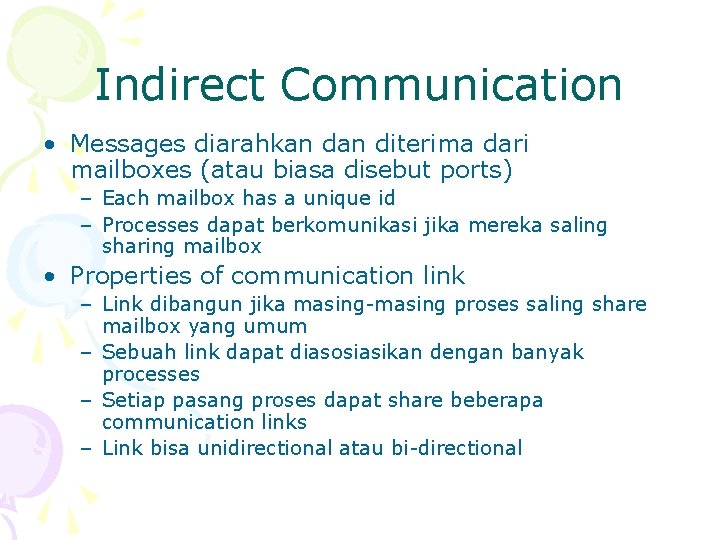 Indirect Communication

• Messages diarahkan dan diterima dari mailboxes (atau biasa disebut ports)
– Each mailbox has a unique id
– Processes dapat berkomunikasi jika mereka saling sharing mailbox

• Properties of communication link
– Link dibangun jika masing-masing proses saling share mailbox yang umum
– Sebuah link dapat diasosiasikan dengan banyak processes
– Setiap pasang proses dapat share beberapa communication links
– Link bisa unidirectional atau bi-directional